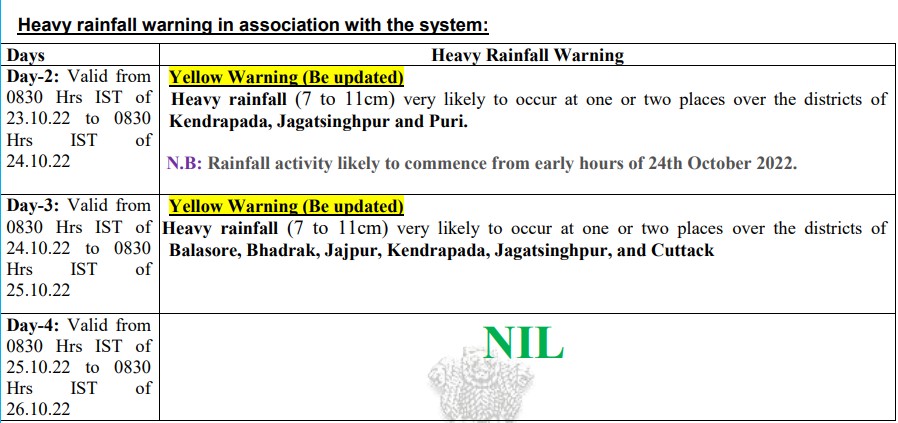 Heavy rainfall warning in association with the system:

| Days | Heavy Rainfall Warning |
|---|---|
| Day-2: Valid from 0830 Hrs IST of 23.10.22 to 0830 Hrs IST of 24.10.22 | Yellow Warning (Be updated) Heavy rainfall (7 to 11cm) very likely to occur at one or two places over the districts of Kendrapada, Jagatsinghpur and Puri. N.B: Rainfall activity likely to commence from early hours of 24th October 2022. |
| Day-3: Valid from 0830 Hrs IST of 24.10.22 to 0830 Hrs IST of 25.10.22 | Yellow Warning (Be updated) Heavy rainfall (7 to 11cm) very likely to occur at one or two places over the districts of Balasore, Bhadrak, Jajpur, Kendrapada, Jagatsinghpur, and Cuttack |
| Day-4: Valid from 0830 Hrs IST of 25.10.22 to 0830 Hrs IST of 26.10.22 | NIL |